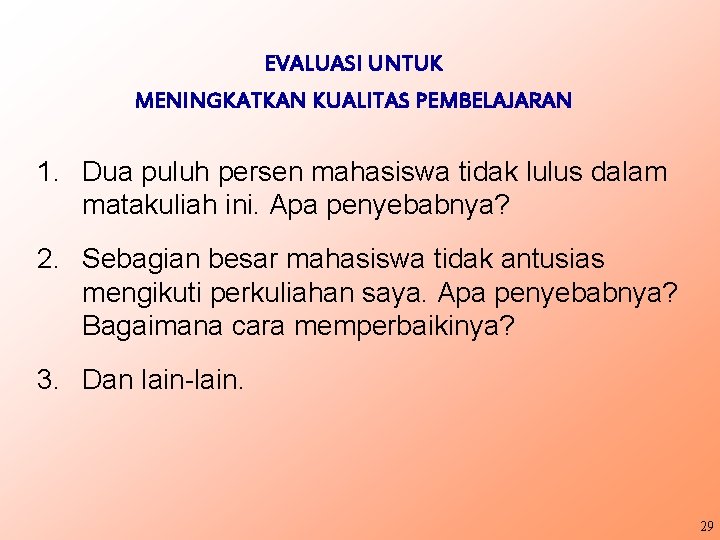 EVALUASI UNTUK
MENINGKATKAN KUALITAS PEMBELAJARAN

1. Dua puluh persen mahasiswa tidak lulus dalam matakuliah ini. Apa penyebabnya?

2. Sebagian besar mahasiswa tidak antusias mengikuti perkuliahan saya. Apa penyebabnya? Bagaimana cara memperbaikinya?

3. Dan lain-lain.

29